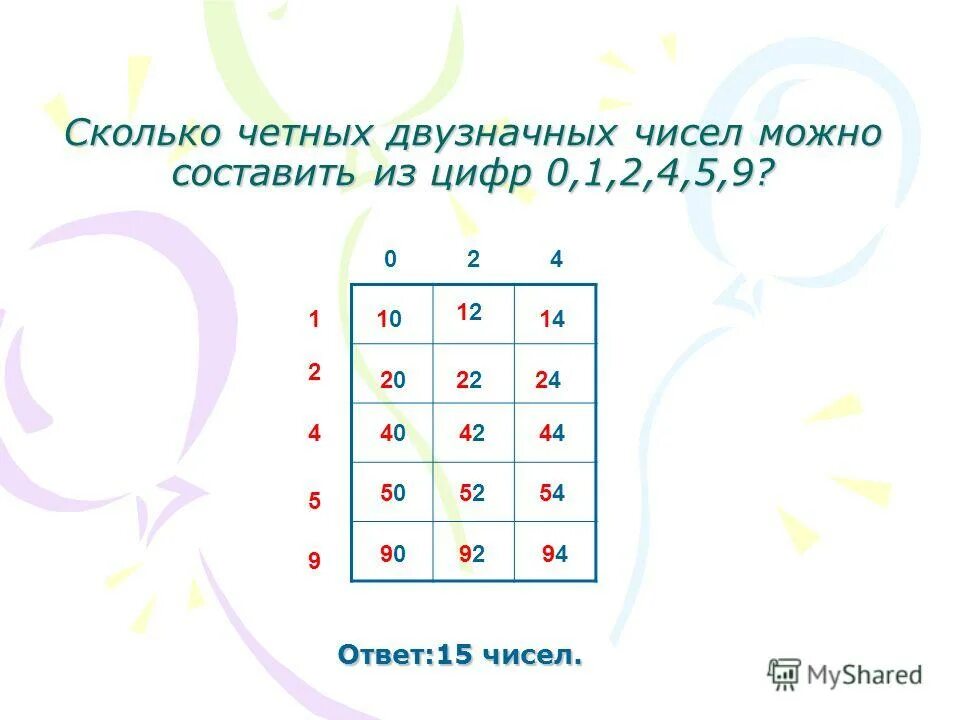 Сколько четных двузначных чисел можно составить из цифр 0,1,2,4,5,9?

| | 0 | 2 | 4 |
|---|---|---|---|
| 1 | 10 | 12 | 14 |
| 2 | 20 | 22 | 24 |
| 4 | 40 | 42 | 44 |
| 5 | 50 | 52 | 54 |
| 9 | 90 | 92 | 94 |

Ответ:15 чисел.

MyShared